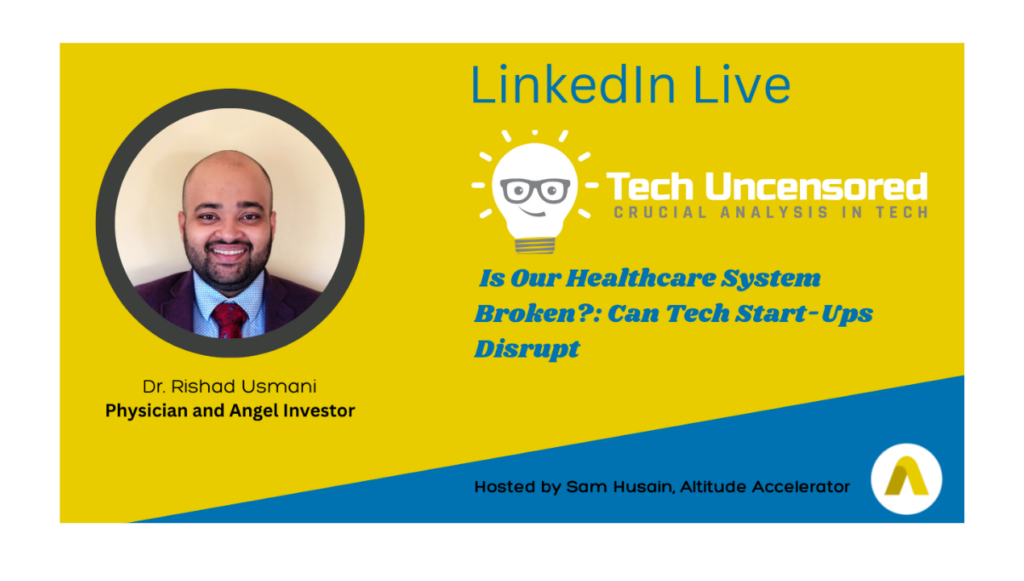 LinkedIn Live

Tech Uncensored
CRUCIAL ANALYSIS IN TECH

Is Our Healthcare System Broken?: Can Tech Start-Ups Disrupt

Dr. Rishad Usmani
Physician and Angel Investor

Hosted by Sam Husain, Altitude Accelerator